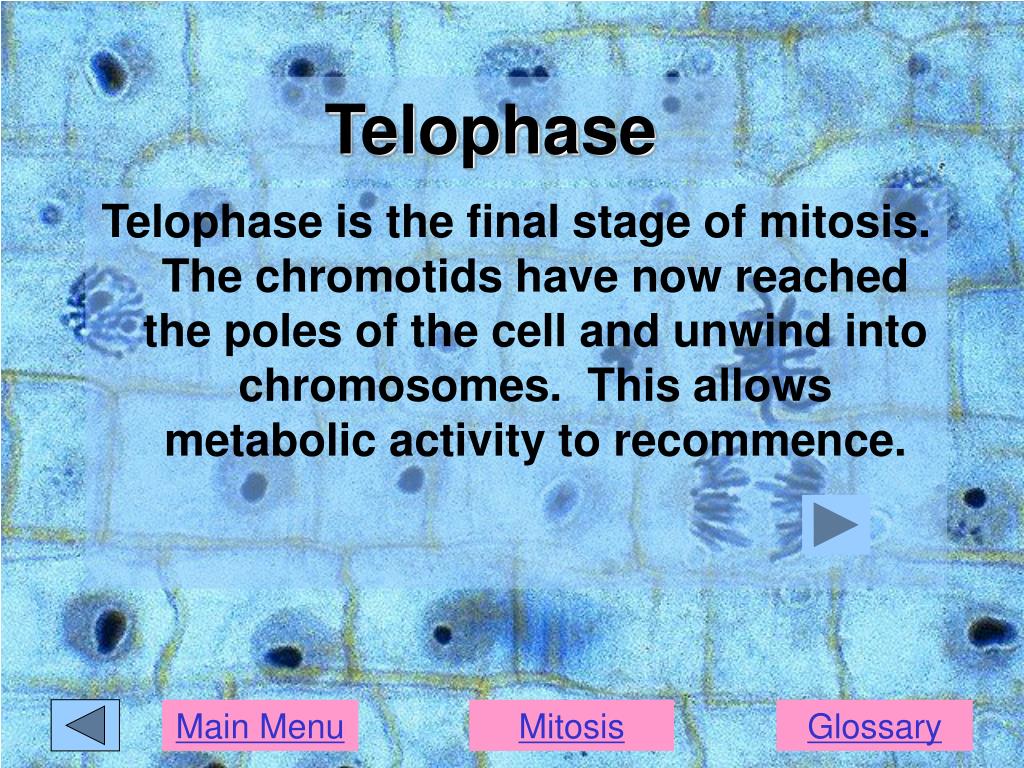 Telophase

Telophase is the final stage of mitosis. The chromotids have now reached the poles of the cell and unwind into chromosomes. This allows metabolic activity to recommence.

Main Menu

Mitosis

Glossary